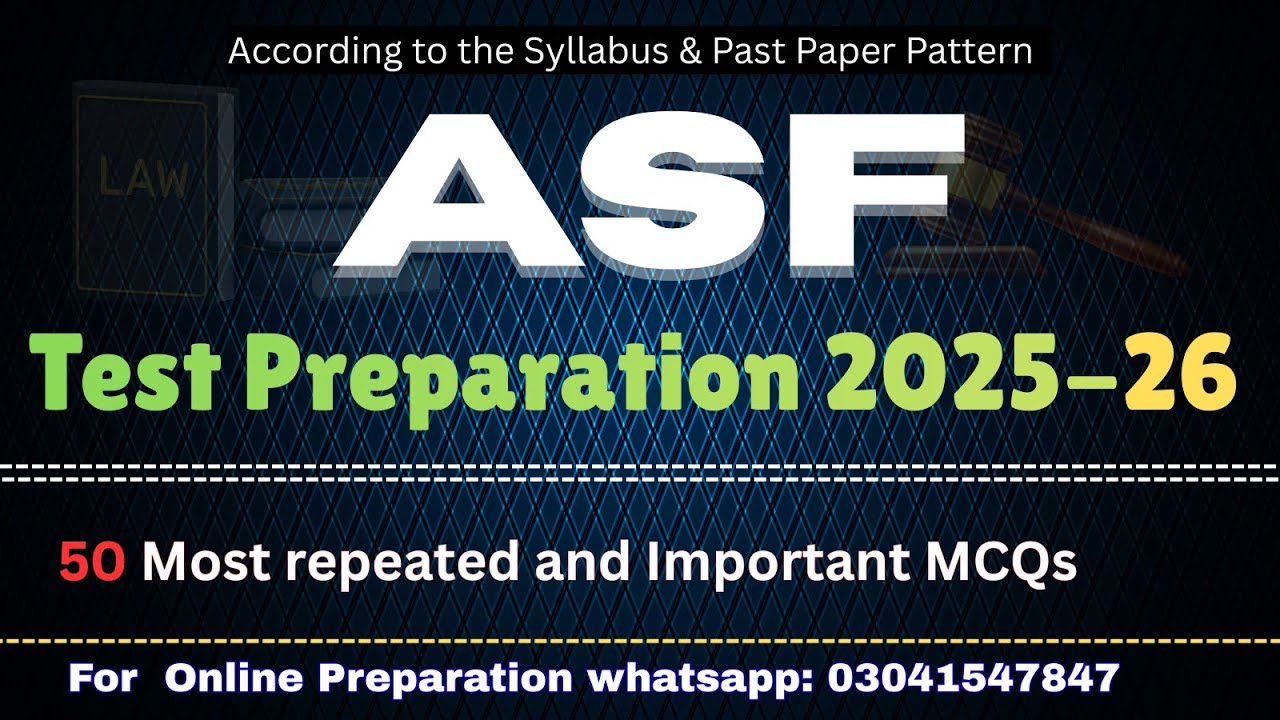 According to the Syllabus & Past Paper Pattern

LAW

ASF

Test Preparation 2025-26

50 Most repeated and Important MCQs

For Online Preparation whatsapp: 03041547847